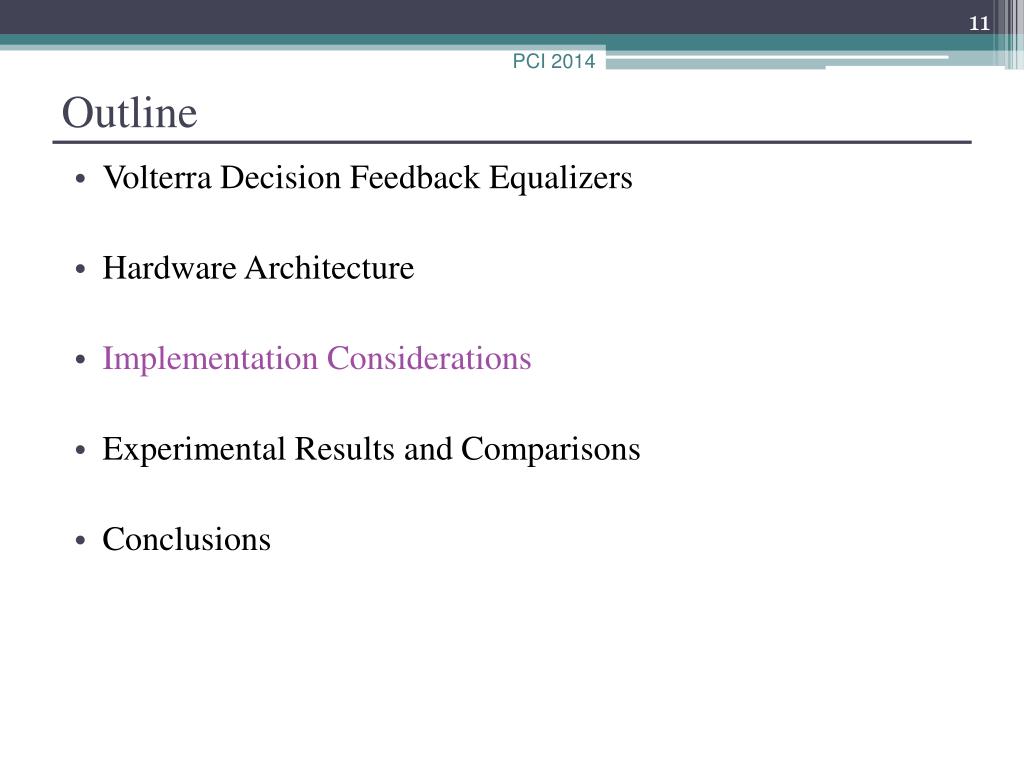 11

PCI 2014

Outline

• Volterra Decision Feedback Equalizers

• Hardware Architecture

• Implementation Considerations

• Experimental Results and Comparisons

• Conclusions